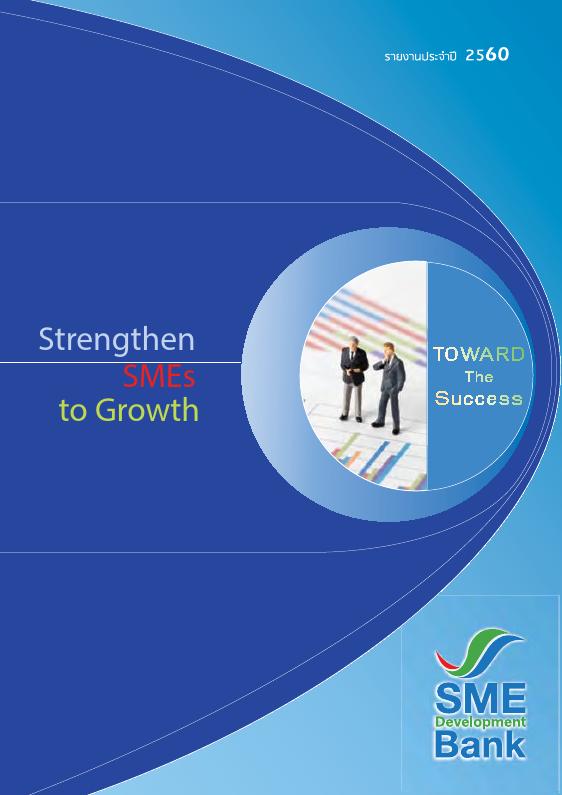 รายงานประจำปี 2560

Strengthen
SMEs
to Growth

TOWARD
The
Success

SME
Development
Bank